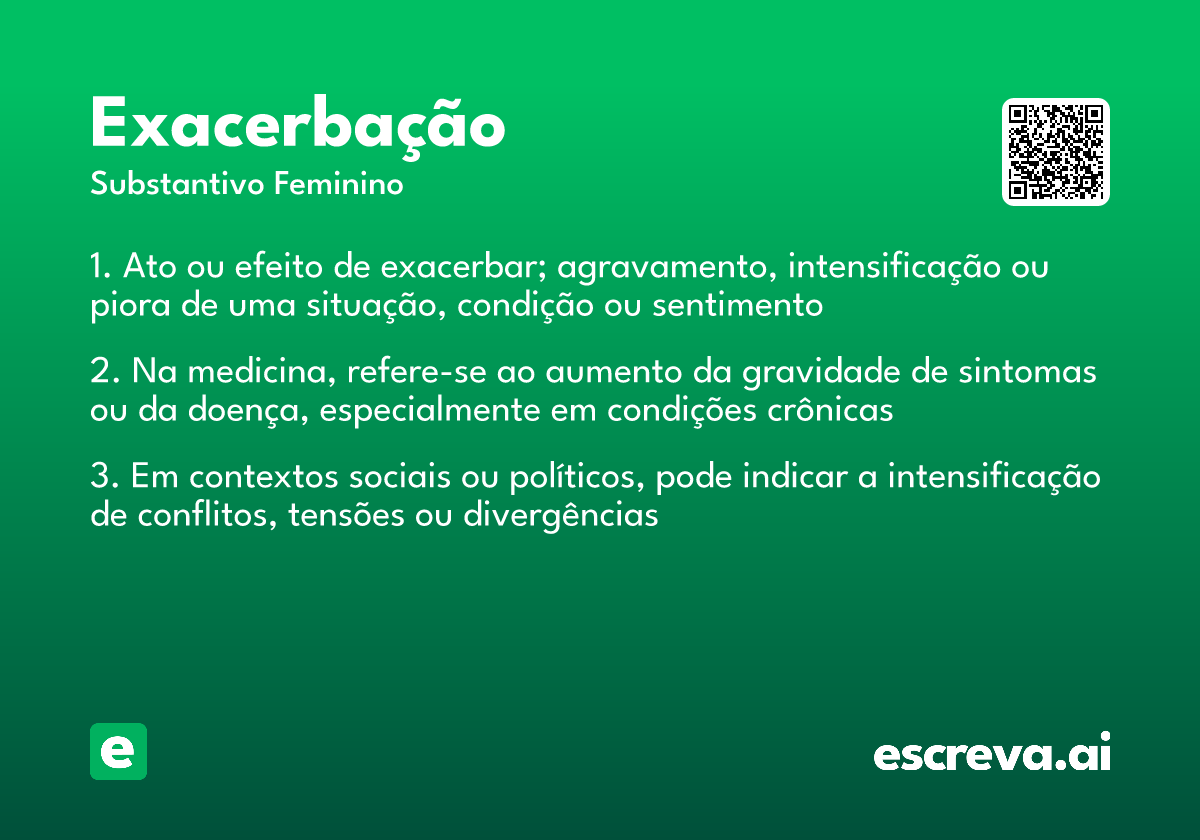 Exacerbação
Substantivo Feminino

1. Ato ou efeito de exacerbar; agravamento, intensificação ou piora de uma situação, condição ou sentimento

2. Na medicina, refere-se ao aumento da gravidade de sintomas ou da doença, especialmente em condições crônicas

3. Em contextos sociais ou políticos, pode indicar a intensificação de conflitos, tensões ou divergências

e

escreva.ai